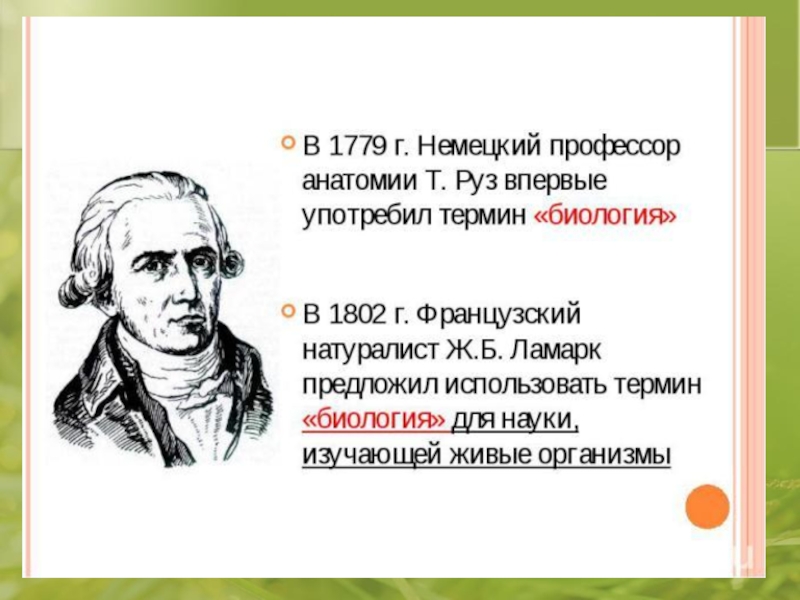 В 1779 г. Немецкий профессор анатомии Т. Руз впервые употребил термин «биология»

В 1802 г. Французский натуралист Ж.Б. Ламарк предложил использовать термин «биология» для науки, изучающей живые организмы